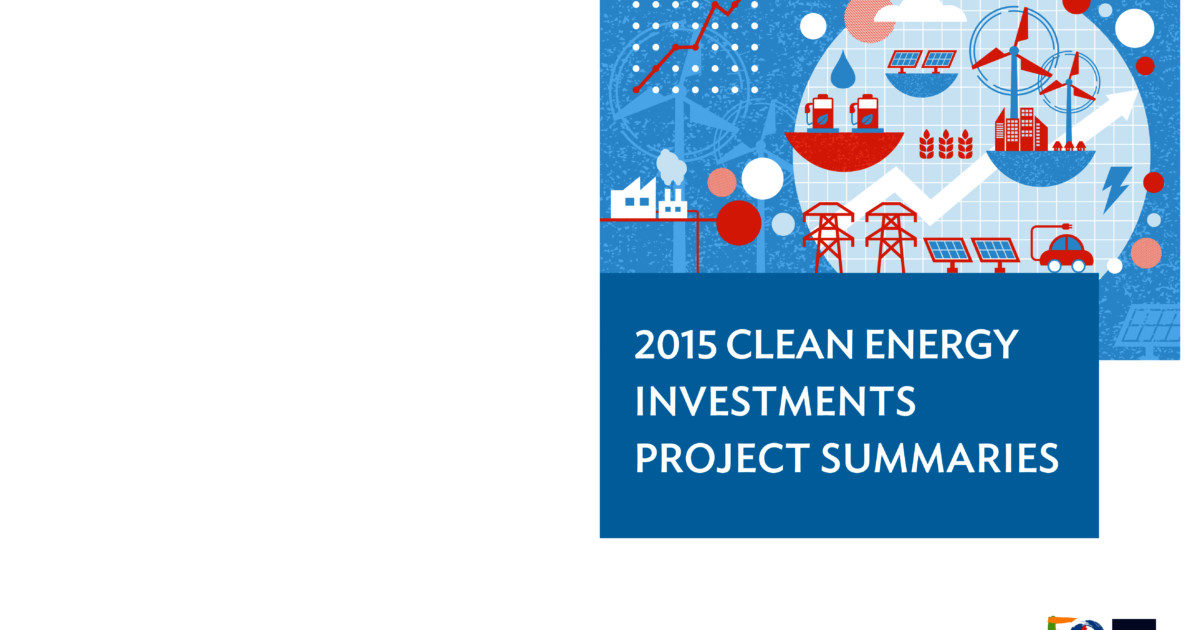 2015 CLEAN ENERGY INVESTMENTS PROJECT SUMMARIES